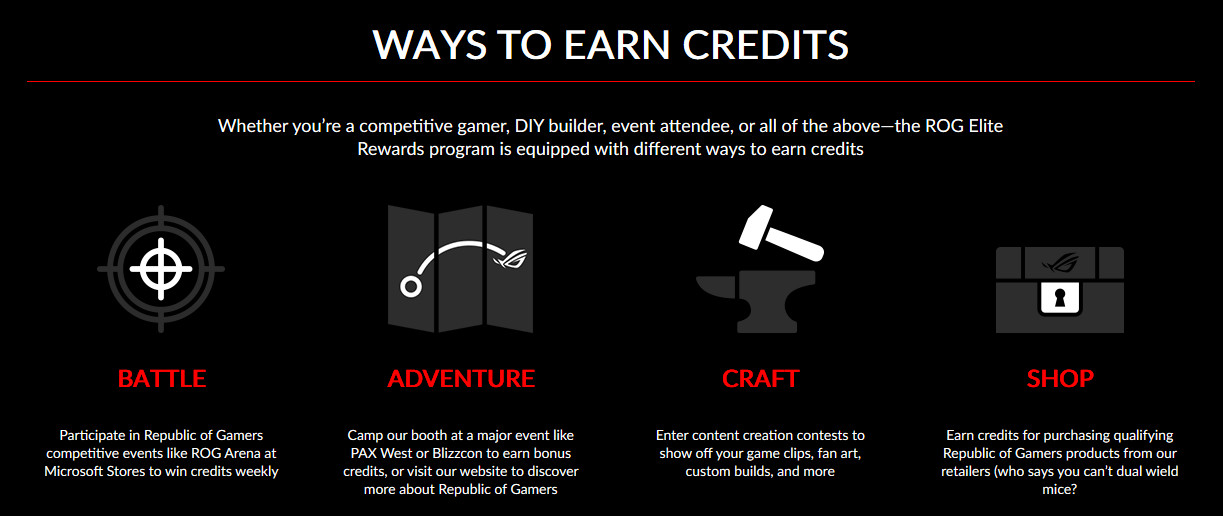 WAYS TO EARN CREDITS

Whether you're a competitive gamer, DIY builder, event attendee, or all of the above—the ROG Elite Rewards program is equipped with different ways to earn credits

BATTLE

Participate in Republic of Gamers competitive events like ROG Arena at Microsoft Stores to win credits weekly

ADVENTURE

Camp our booth at a major event like PAX West or Blizzcon to earn bonus credits, or visit our website to discover more about Republic of Gamers

CRAFT

Enter content creation contests to show off your game clips, fan art, custom builds, and more

SHOP

Earn credits for purchasing qualifying Republic of Gamers products from our retailers (who says you can't dual wield mice?